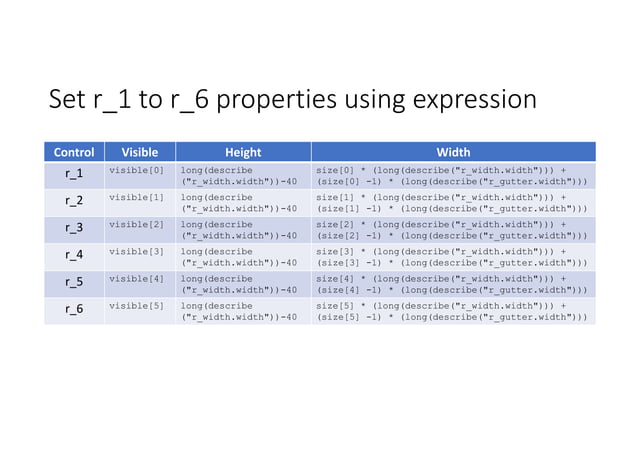 Set r_1 to r_6 properties using expression

| Control | Visible | Height | Width |
|---|---|---|---|
| r_1 | visible[0] | long(describe ("r_width.width"))-40 | size[0] * (long(describe("r_width.width"))) + (size[0] -1) * (long(describe("r_gutter.width"))) |
| r_2 | visible[1] | long(describe ("r_width.width"))-40 | size[1] * (long(describe("r_width.width"))) + (size[1] -1) * (long(describe("r_gutter.width"))) |
| r_3 | visible[2] | long(describe ("r_width.width"))-40 | size[2] * (long(describe("r_width.width"))) + (size[2] -1) * (long(describe("r_gutter.width"))) |
| r_4 | visible[3] | long(describe ("r_width.width"))-40 | size[3] * (long(describe("r_width.width"))) + (size[3] -1) * (long(describe("r_gutter.width"))) |
| r_5 | visible[4] | long(describe ("r_width.width"))-40 | size[4] * (long(describe("r_width.width"))) + (size[4] -1) * (long(describe("r_gutter.width"))) |
| r_6 | visible[5] | long(describe ("r_width.width"))-40 | size[5] * (long(describe("r_width.width"))) + (size[5] -1) * (long(describe("r_gutter.width"))) |